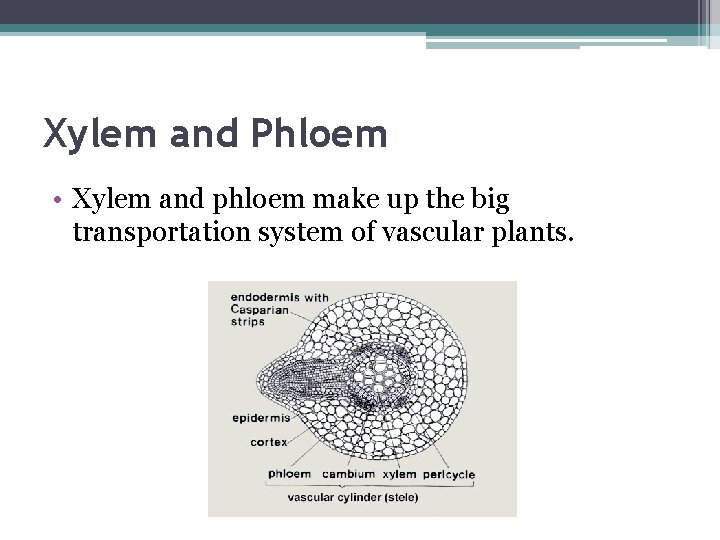 Xylem and Phloem

• Xylem and phloem make up the big transportation system of vascular plants.

endodermis with Casparian strips

epidermis

cortex

phloem cambium xylem pericycle

vascular cylinder (stele)